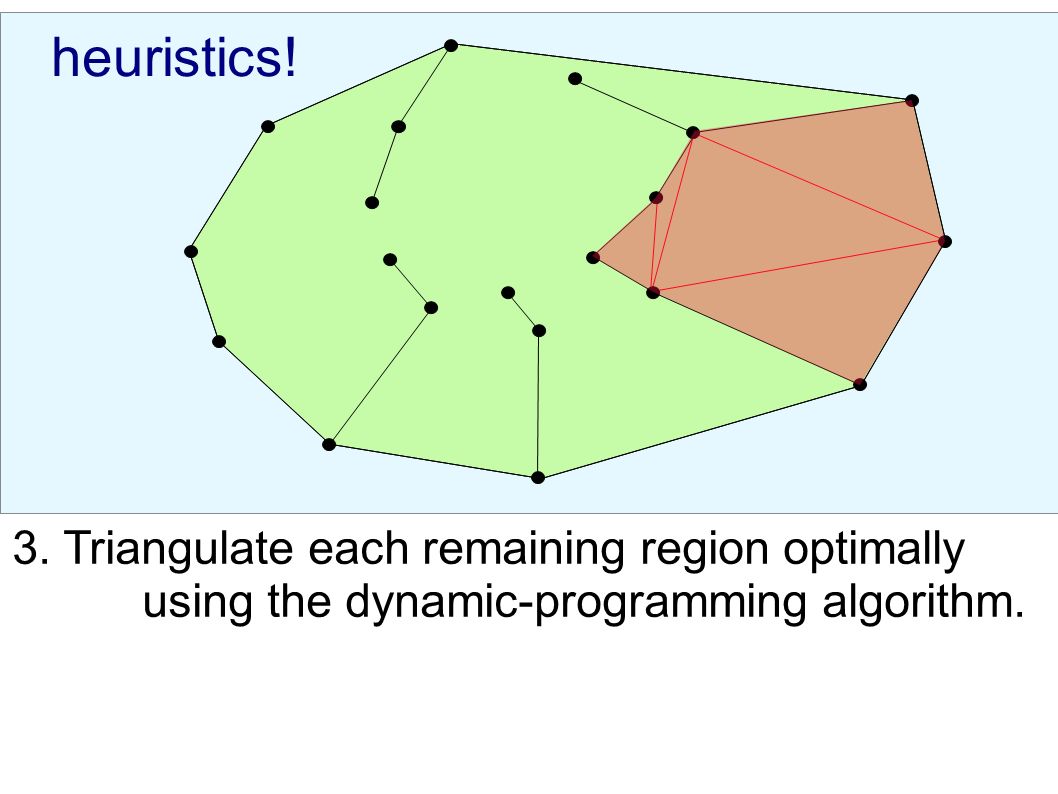 heuristics!

3. Triangulate each remaining region optimally using the dynamic-programming algorithm.